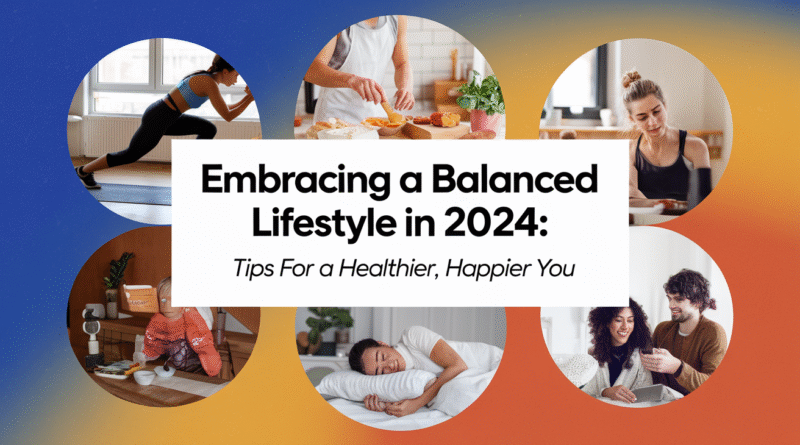 Embracing a Balanced Lifestyle in 2024:

Tips For a Healthier, Happier You